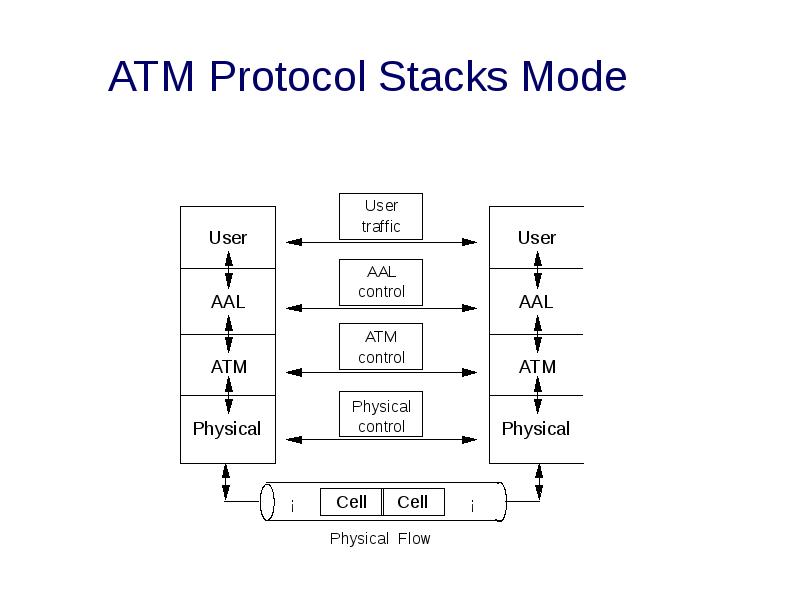 ATM Protocol Stacks Mode

User
AAL
ATM
Physical

User traffic
AAL control
ATM control
Physical control

User
AAL
ATM
Physical

i Cell Cell i

Physical Flow